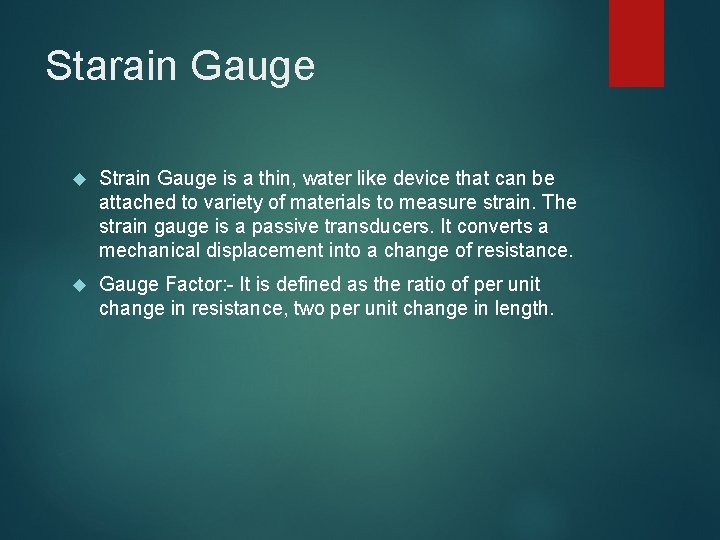 Starain Gauge

Strain Gauge is a thin, water like device that can be attached to variety of materials to measure strain. The strain gauge is a passive transducers. It converts a mechanical displacement into a change of resistance.

Gauge Factor:- It is defined as the ratio of per unit change in resistance, two per unit change in length.